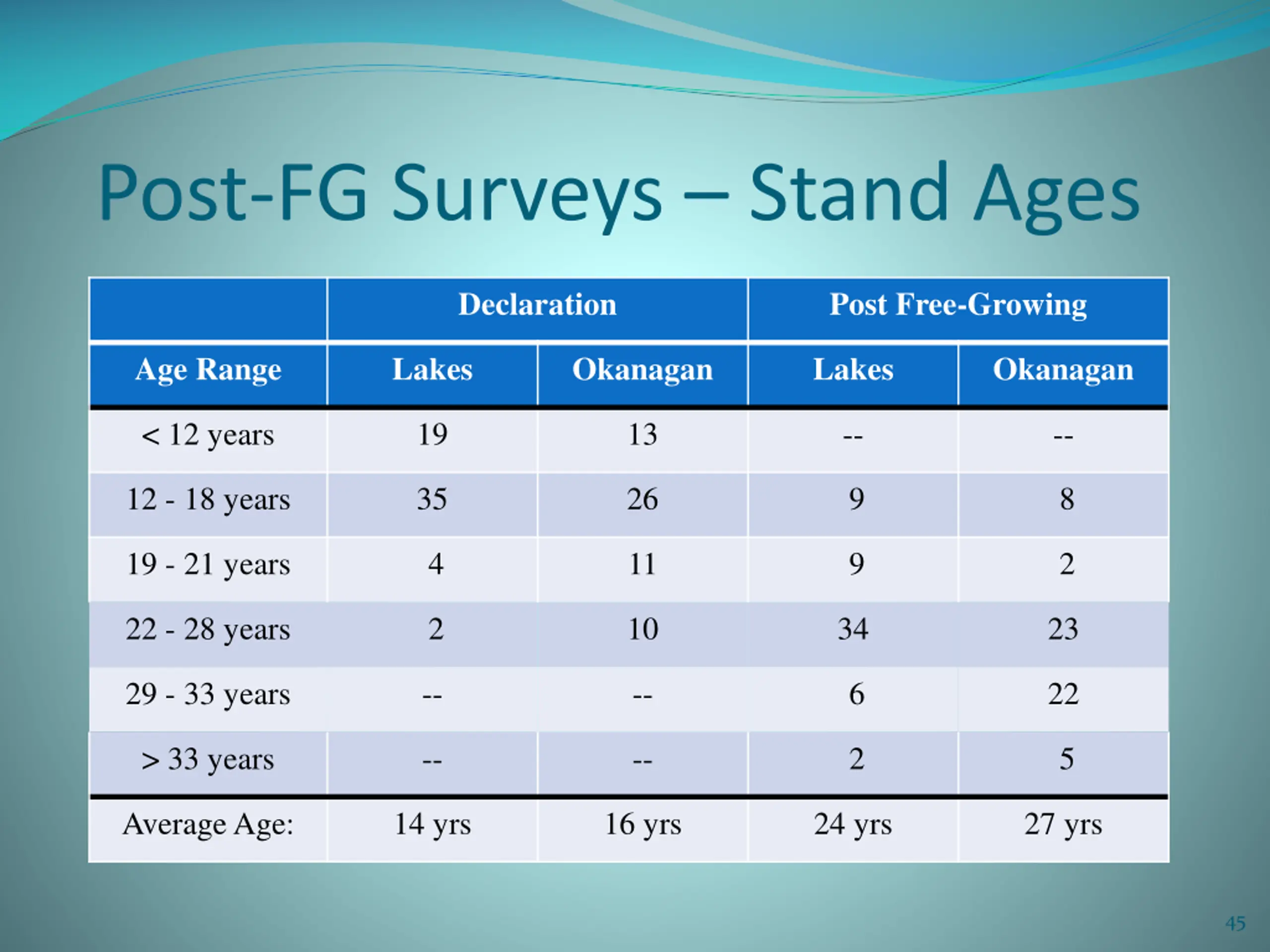 Post-FG Surveys – Stand Ages

| | Declaration | | Post Free-Growing | |
|---|---|---|---|---|
| Age Range | Lakes | Okanagan | Lakes | Okanagan |
| < 12 years | 19 | 13 | -- | -- |
| 12 - 18 years | 35 | 26 | 9 | 8 |
| 19 - 21 years | 4 | 11 | 9 | 2 |
| 22 - 28 years | 2 | 10 | 34 | 23 |
| 29 - 33 years | -- | -- | 6 | 22 |
| > 33 years | -- | -- | 2 | 5 |
| Average Age: | 14 yrs | 16 yrs | 24 yrs | 27 yrs |

45